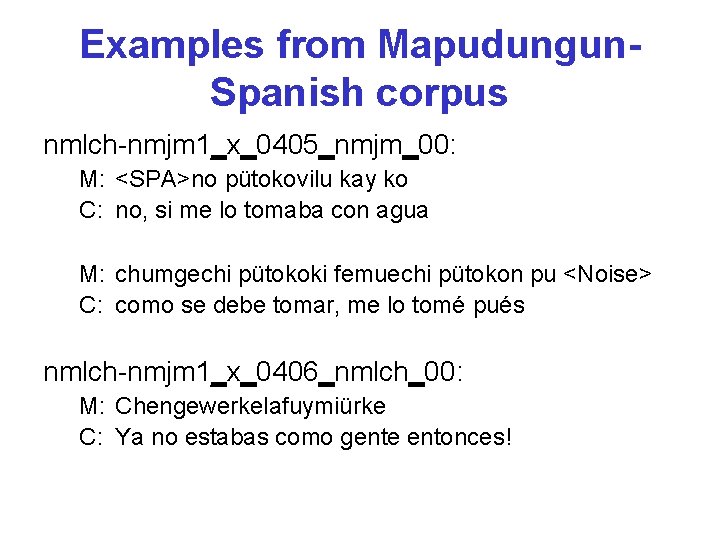 Examples from Mapudungun-Spanish corpus

nmlch-nmjm1_x_0405_nmjm_00:

M: <SPA>no pütokovilu kay ko
C: no, si me lo tomaba con agua

M: chumgechi pütokoki femuechi pütokon pu <Noise>
C: como se debe tomar, me lo tomé pués

nmlch-nmjm1_x_0406_nmlch_00:

M: Chengewerkelafuymiürke
C: Ya no estabas como gente entonces!